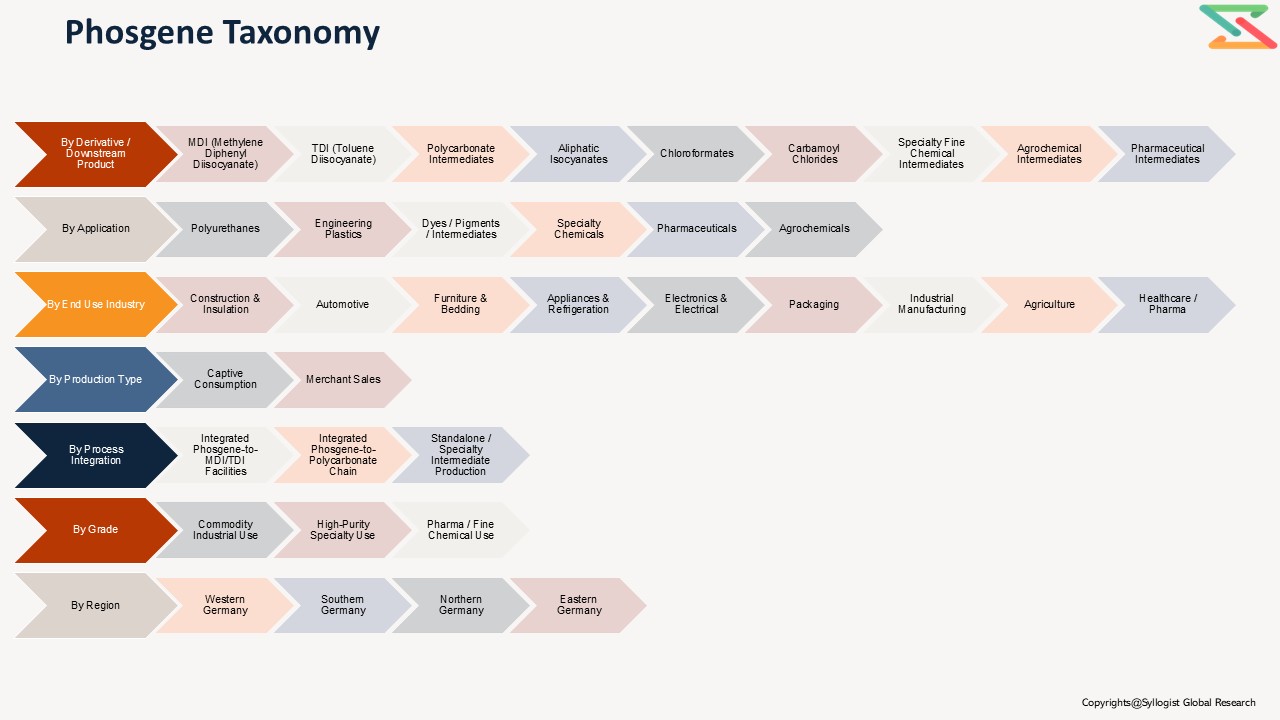 Phosgene Taxonomy

By Derivative / Downstream Product
MDI (Methylene Diphenyl Diisocyanate)
TDI (Toluene Diisocyanate)
Polycarbonate Intermediates
Aliphatic Isocyanates
Chloroformates
Carbamoyl Chlorides
Specialty Fine Chemical Intermediates
Agrochemical Intermediates
Pharmaceutical Intermediates

By Application
Polyurethanes
Engineering Plastics
Dyes / Pigments / Intermediates
Specialty Chemicals
Pharmaceuticals
Agrochemicals

By End Use Industry
Construction & Insulation
Automotive
Furniture & Bedding
Appliances & Refrigeration
Electronics & Electrical
Packaging
Industrial Manufacturing
Agriculture
Healthcare / Pharma

By Production Type
Captive Consumption
Merchant Sales

By Process Integration
Integrated Phosgene-to-MDI/TDI Facilities
Integrated Phosgene-to-Polycarbonate Chain
Standalone / Specialty Intermediate Production

By Grade
Commodity Industrial Use
High-Purity Specialty Use
Pharma / Fine Chemical Use

By Region
Western Germany
Southern Germany
Northern Germany
Eastern Germany

Copyrights@Syllogist Global Research